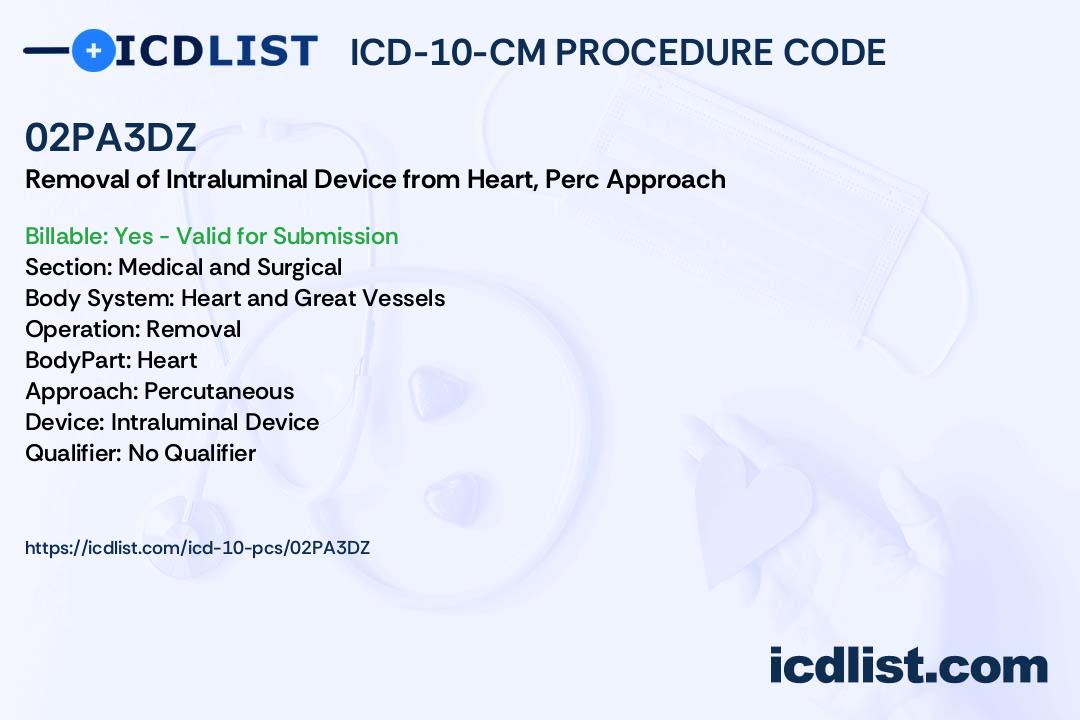 ICDLIST ICD-10-CM PROCEDURE CODE

02PA3DZ

Removal of Intraluminal Device from Heart, Perc Approach

Billable: Yes - Valid for Submission
Section: Medical and Surgical
Body System: Heart and Great Vessels
Operation: Removal
BodyPart: Heart
Approach: Percutaneous
Device: Intraluminal Device
Qualifier: No Qualifier

https://icdlist.com/icd-10-pcs/02PA3DZ

icdlist.com